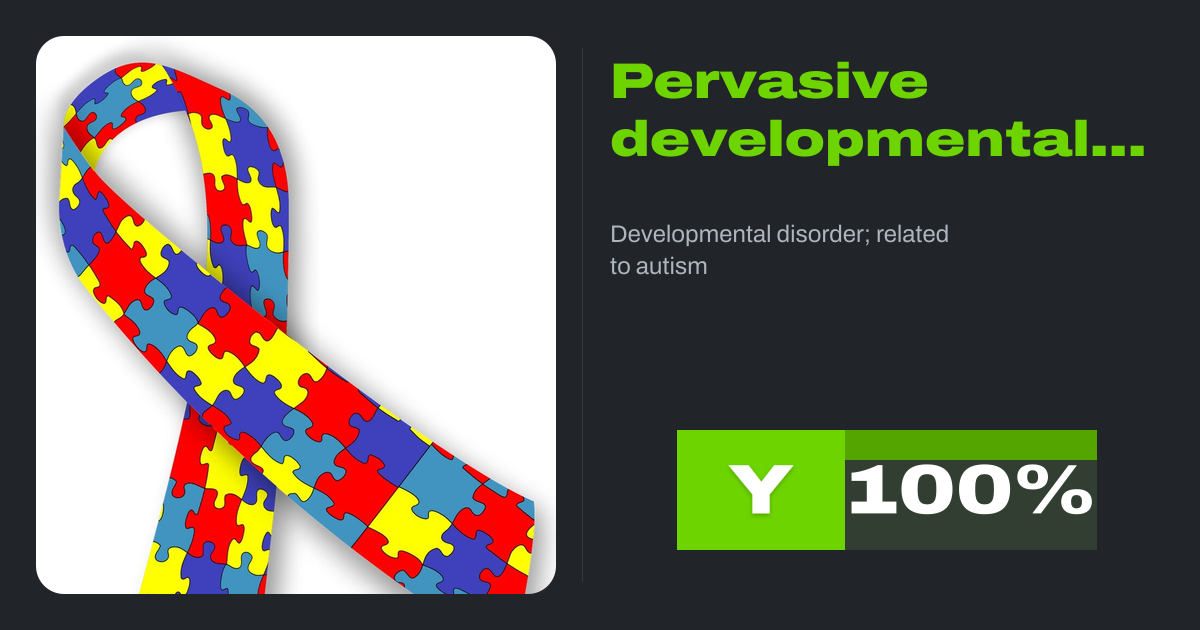 Pervasive developmental...

Developmental disorder; related to autism

Y 100%